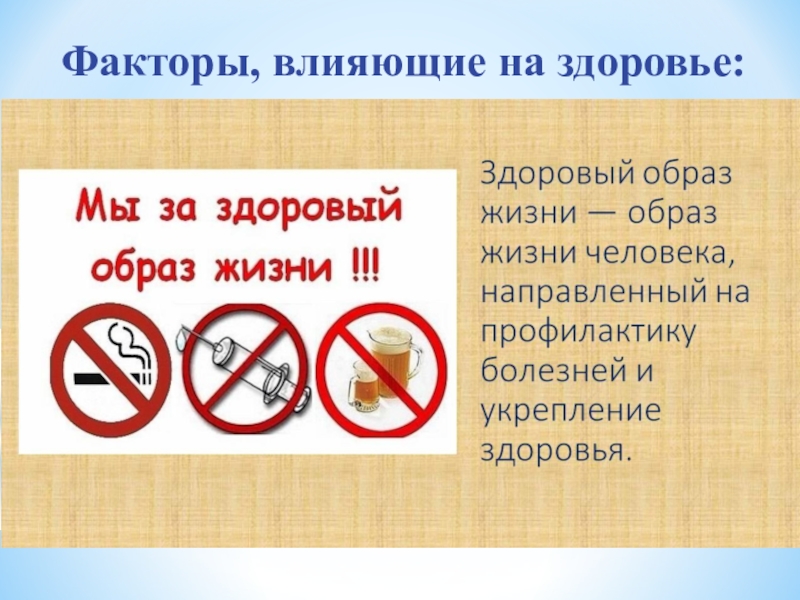 Факторы, влияющие на здоровье:

Мы за здоровый образ жизни !!!

Здоровый образ жизни — образ жизни человека, направленный на профилактику болезней и укрепление здоровья.